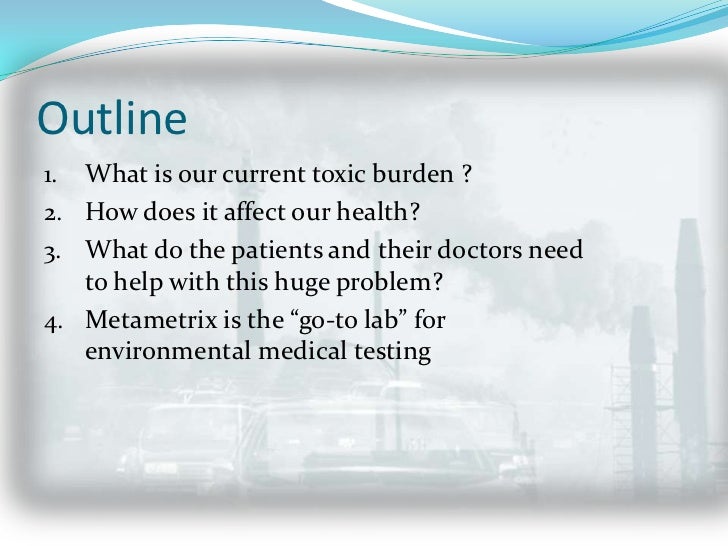 Outline

1. What is our current toxic burden ?
2. How does it affect our health?
3. What do the patients and their doctors need to help with this huge problem?
4. Metametrix is the “go-to lab” for environmental medical testing